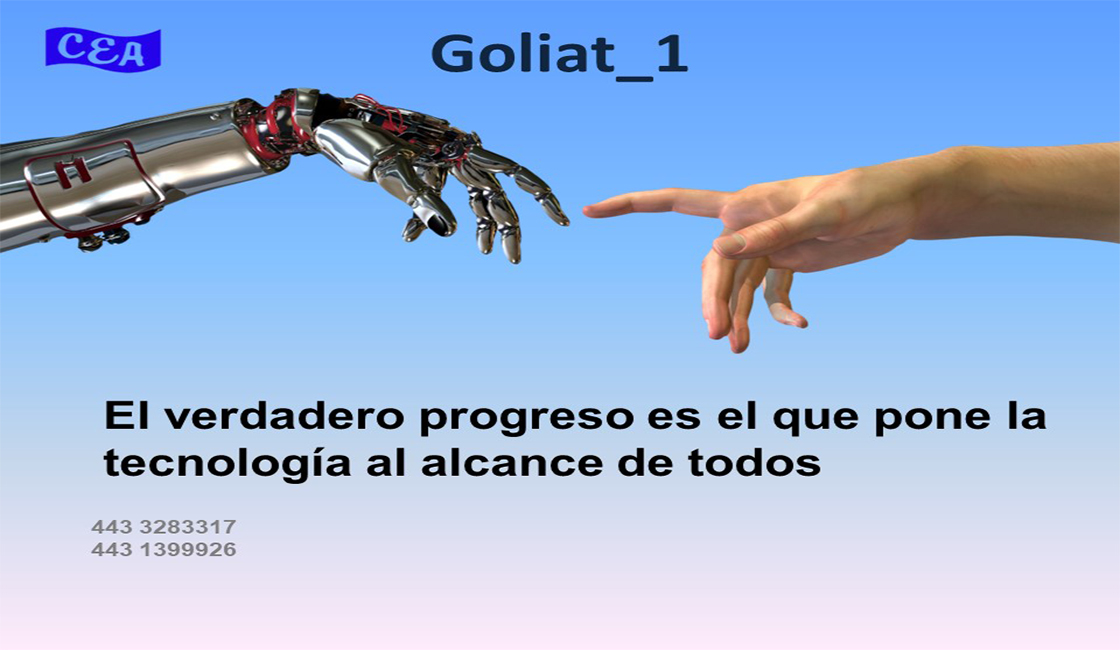 CEA

Goliat_1

El verdadero progreso es el que pone la tecnología al alcance de todos

443 3283317
443 1399926